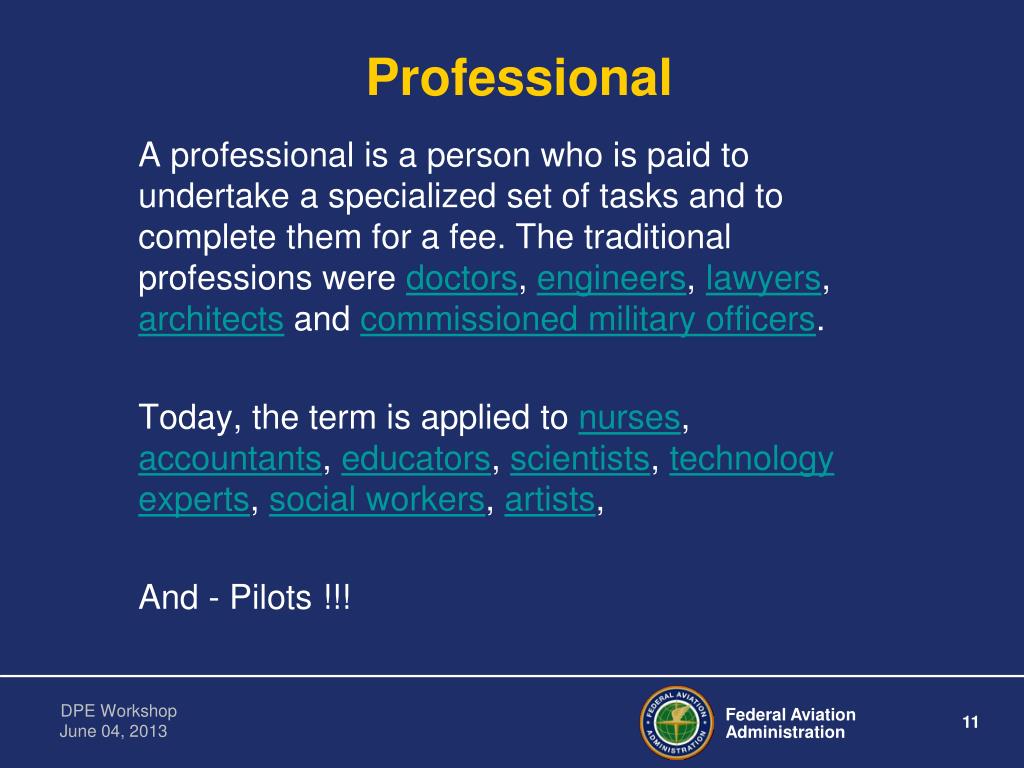 Professional

A professional is a person who is paid to undertake a specialized set of tasks and to complete them for a fee. The traditional professions were doctors, engineers, lawyers, architects and commissioned military officers.

Today, the term is applied to nurses, accountants, educators, scientists, technology experts, social workers, artists,

And - Pilots !!!

DPE Workshop
June 04, 2013

FEDERAL AVIATION ADMINISTRATION

Federal Aviation Administration

11